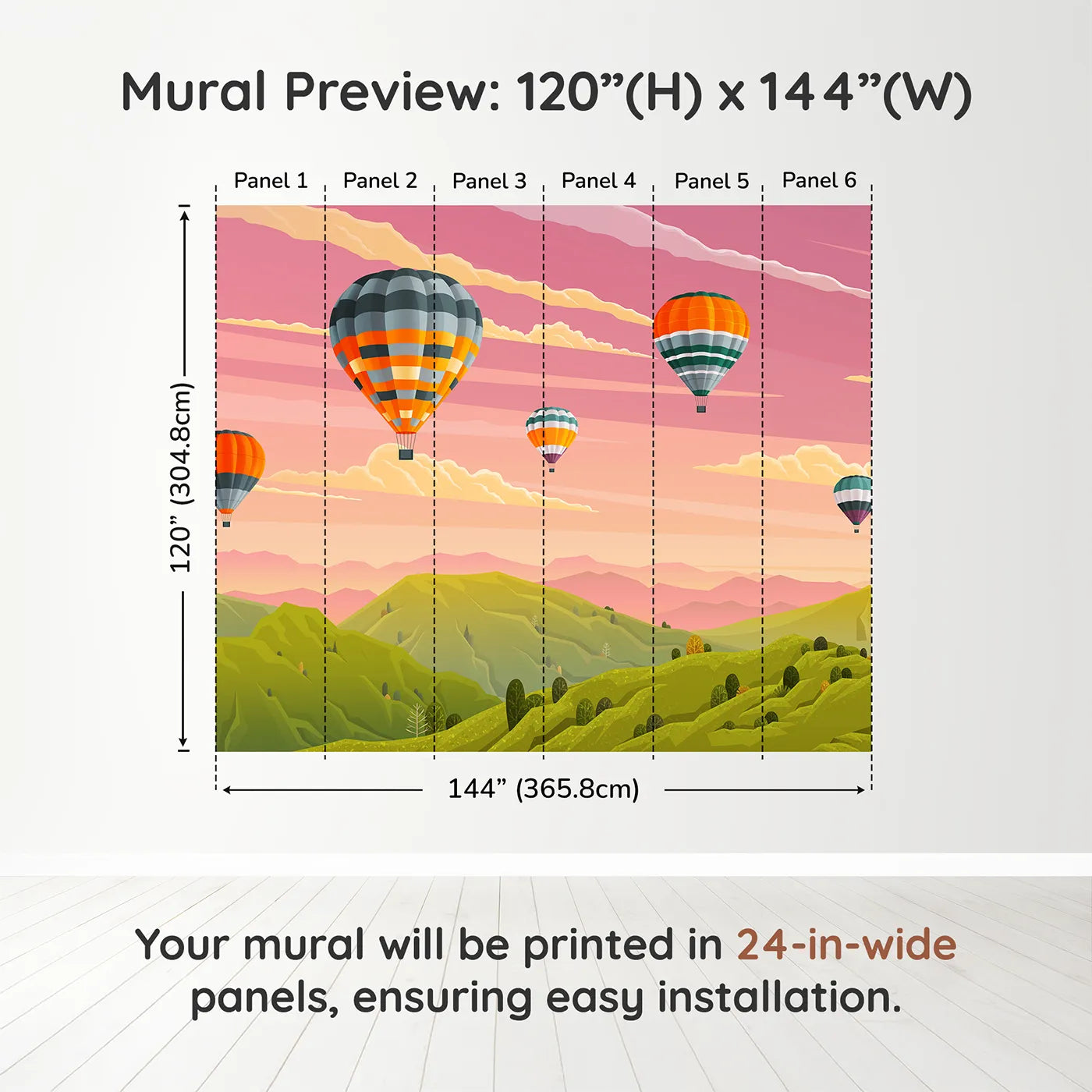 Mural Preview: 120”(H) x 144”(W)

Panel 1 Panel 2 Panel 3 Panel 4 Panel 5 Panel 6

120” (304.8cm)

144” (365.8cm)

Your mural will be printed in 24-in-wide panels, ensuring easy installation.